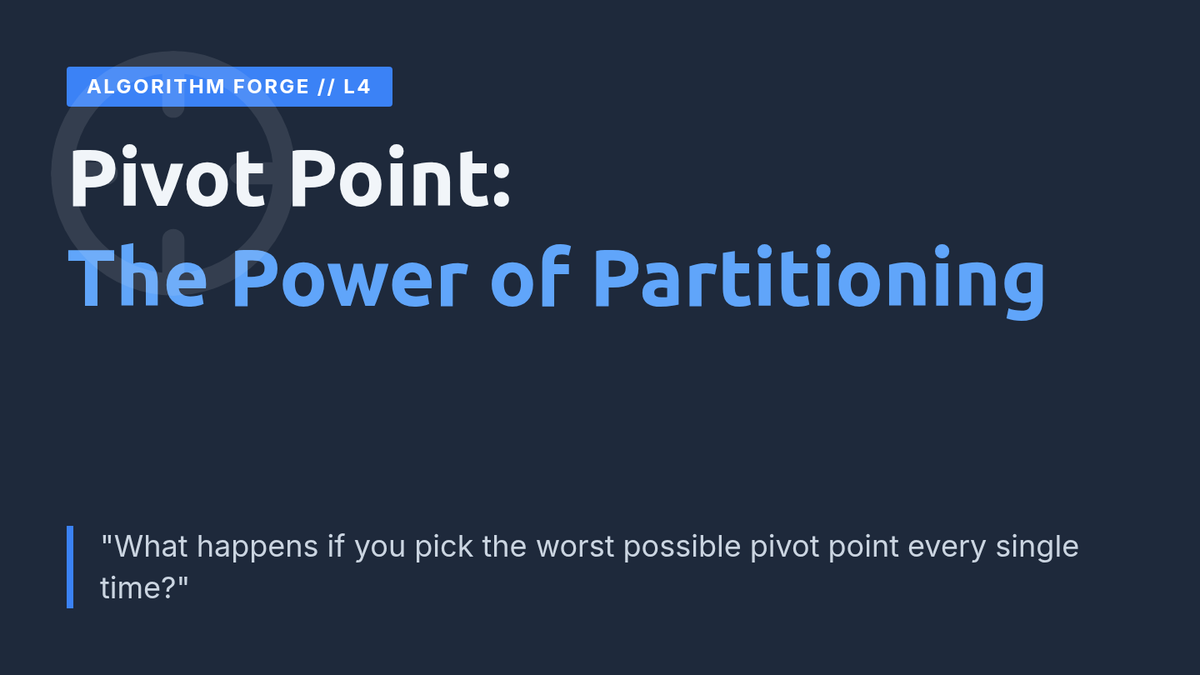 ALGORITHM FORGE // L4

Pivot Point:
The Power of Partitioning

"What happens if you pick the worst possible pivot point every single time?"